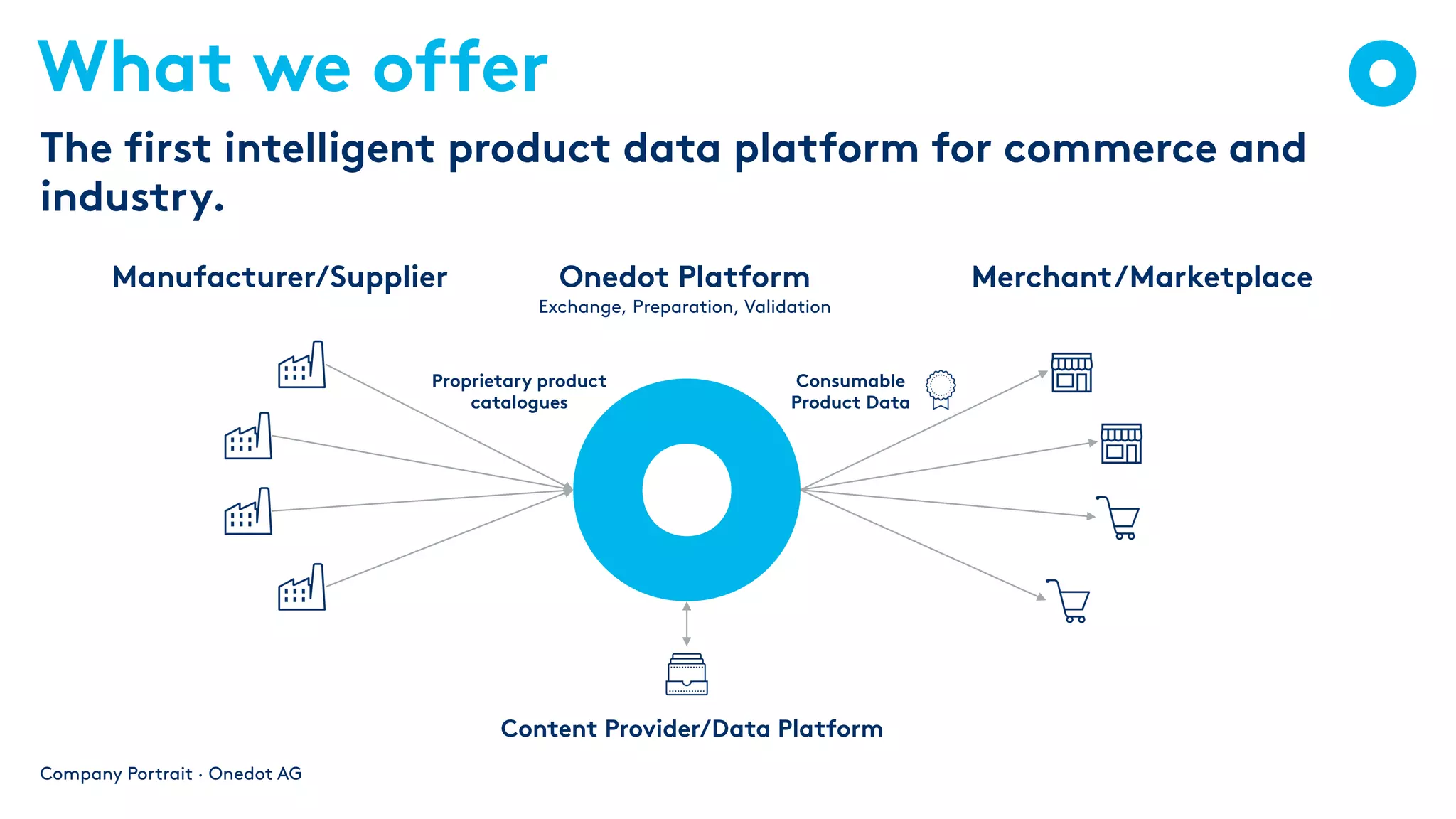 What we offer

The first intelligent product data platform for commerce and industry.

Manufacturer/Supplier

Onedot Platform
Exchange, Preparation, Validation

Merchant/Marketplace

Proprietary product catalogues

Consumable Product Data

Content Provider/Data Platform

Company Portrait · Onedot AG